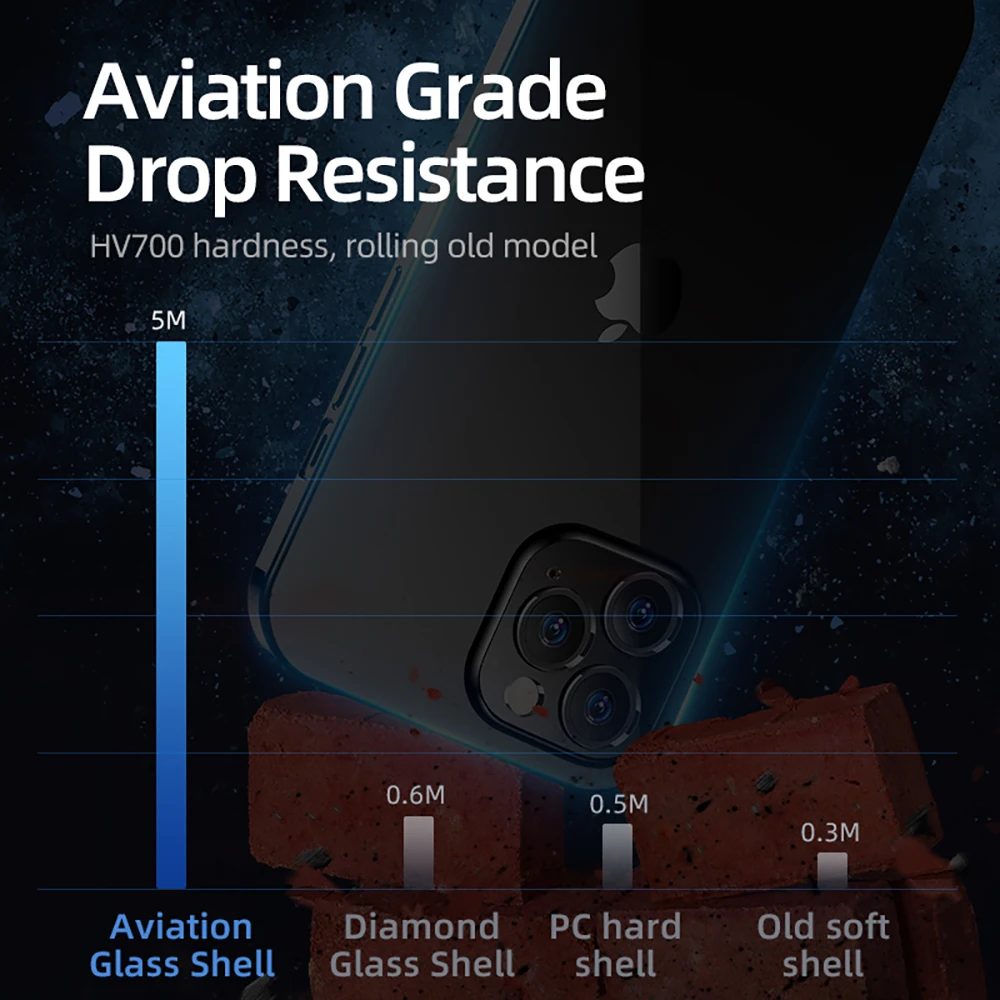 Aviation Grade Drop Resistance

HV700 hardness, rolling old model

5M

0.6M

0.5M

0.3M

Aviation Glass Shell

Diamond Glass Shell

PC hard shell

Old soft shell